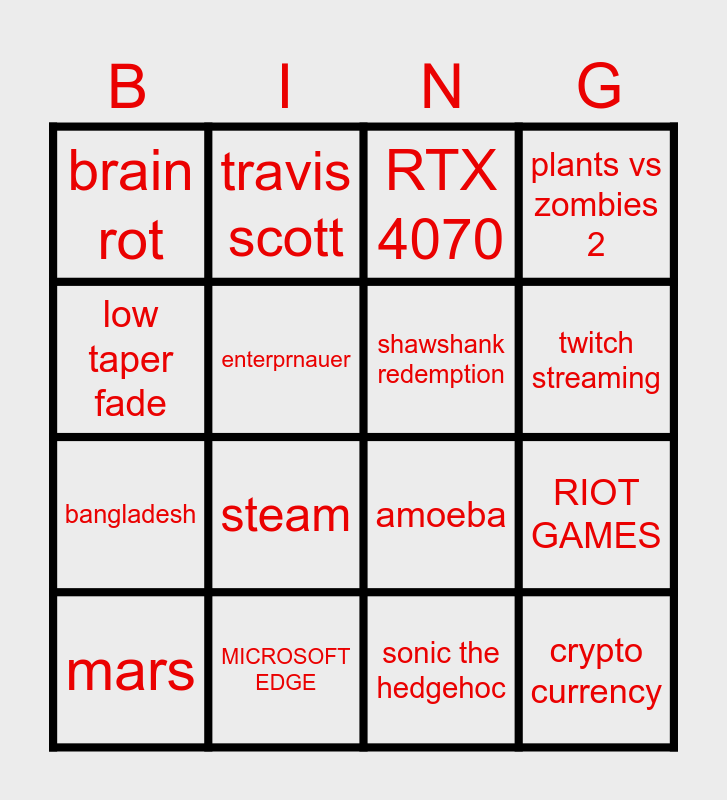 | B | I | N | G |
|---|---|---|---|
| brain rot | travis scott | RTX 4070 | plants vs zombies 2 |
| low taper fade | enterprnauer | shawshank redemption | twitch streaming |
| bangladesh | steam | amoeba | RIOT GAMES |
| mars | MICROSOFT EDGE | sonic the hedgehoc | crypto currency |